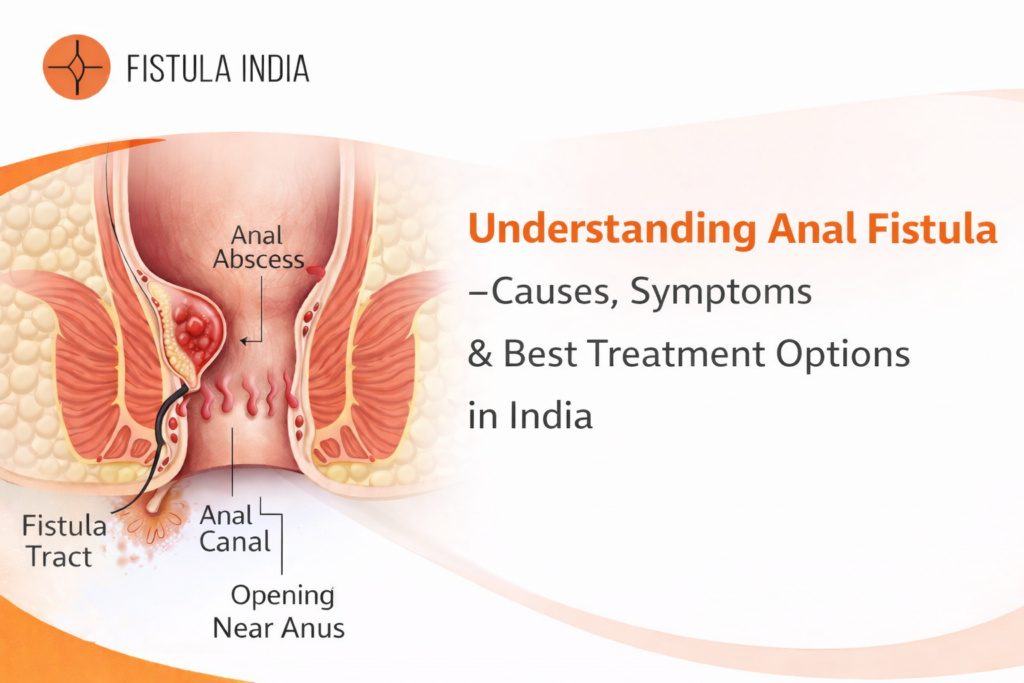 FISTULA INDIA

Anal Abscess

Fistula Tract

Anal Canal

Opening Near Anus

Understanding Anal Fistula –Causes, Symptoms & Best Treatment Options in India